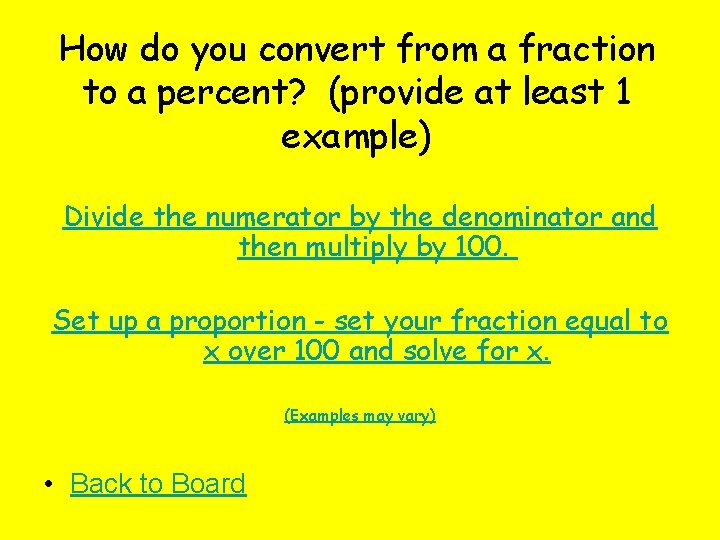 How do you convert from a fraction to a percent? (provide at least 1 example)

Divide the numerator by the denominator and then multiply by 100.

Set up a proportion - set your fraction equal to x over 100 and solve for x.

(Examples may vary)

• Back to Board